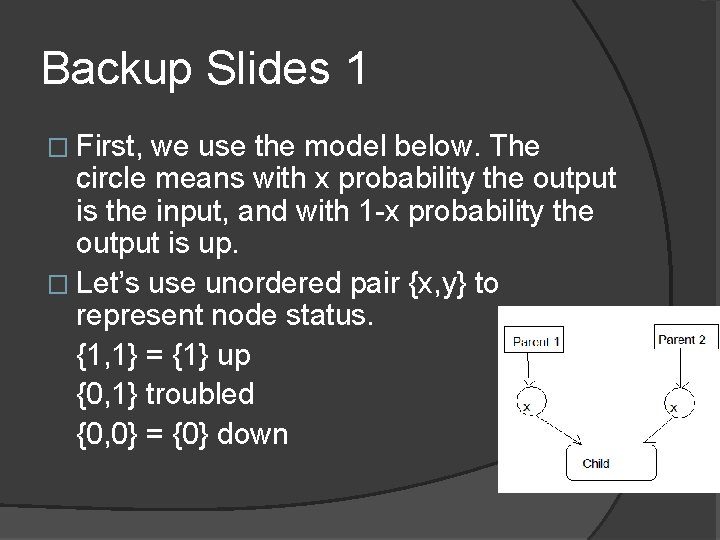 Backup Slides 1

□ First, we use the model below. The circle means with x probability the output is the input, and with 1-x probability the output is up.

□ Let's use unordered pair {x,y} to represent node status.

{1,1} = {1} up

{0,1} troubled

{0,0} = {0} down

Parent 1

Parent 2

x

x

Child